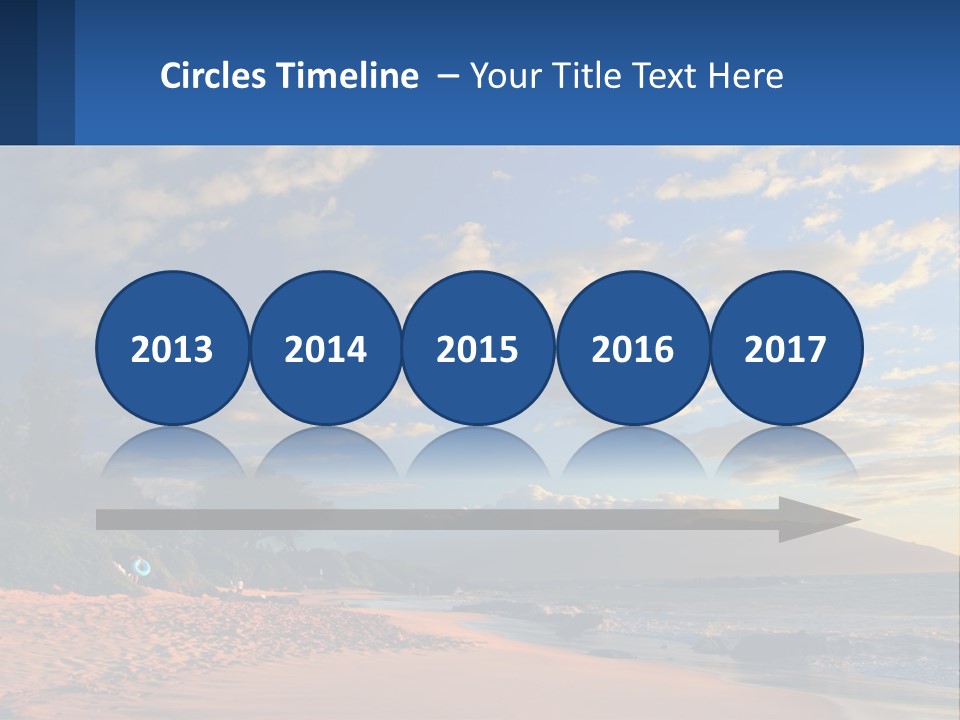 Circles Timeline – Your Title Text Here

2013

2014

2015

2016

2017